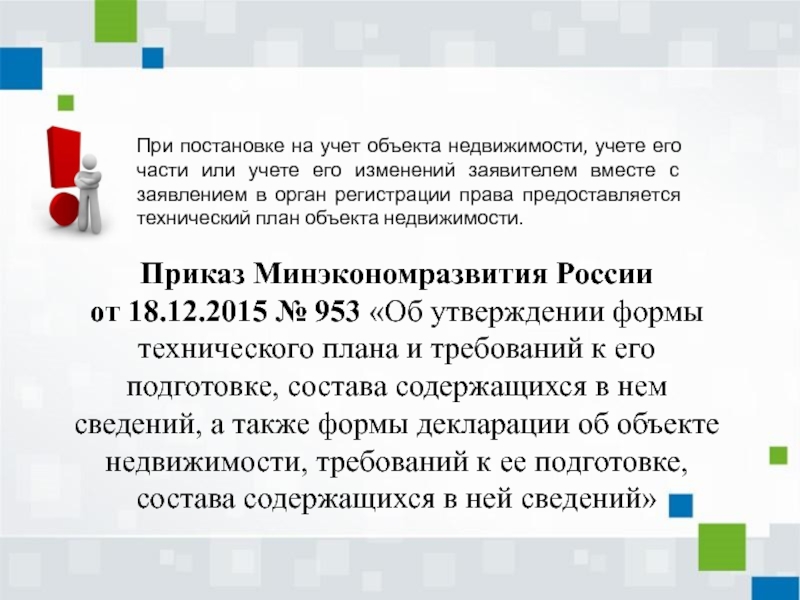 При постановке на учет объекта недвижимости, учете его части или учете его изменений заявителем вместе с заявлением в орган регистрации права предоставляется технический план объекта недвижимости.

Приказ Минэкономразвития России от 18.12.2015 № 953 «Об утверждении формы технического плана и требований к его подготовке, состава содержащихся в нем сведений, а также формы декларации об объекте недвижимости, требований к ее подготовке, состава содержащихся в ней сведений»